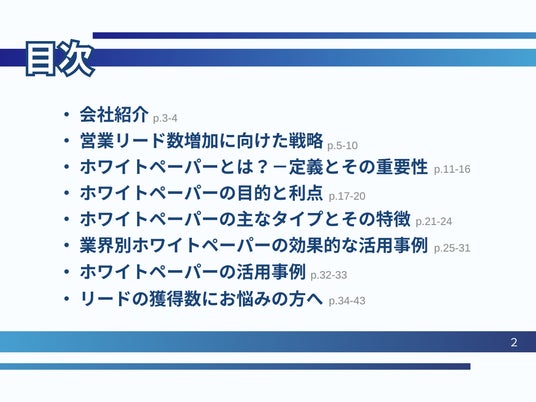 目次

• 会社紹介 p.3-4
• 営業リード数増加に向けた戦略 p.5-10
• ホワイトペーパーとは？－定義とその重要性 p.11-16
• ホワイトペーパーの目的と利点 p.17-20
• ホワイトペーパーの主なタイプとその特徴 p.21-24
• 業界別ホワイトペーパーの効果的な活用事例 p.25-31
• ホワイトペーパーの活用事例 p.32-33
• リードの獲得数にお悩みの方へ p.34-43

2